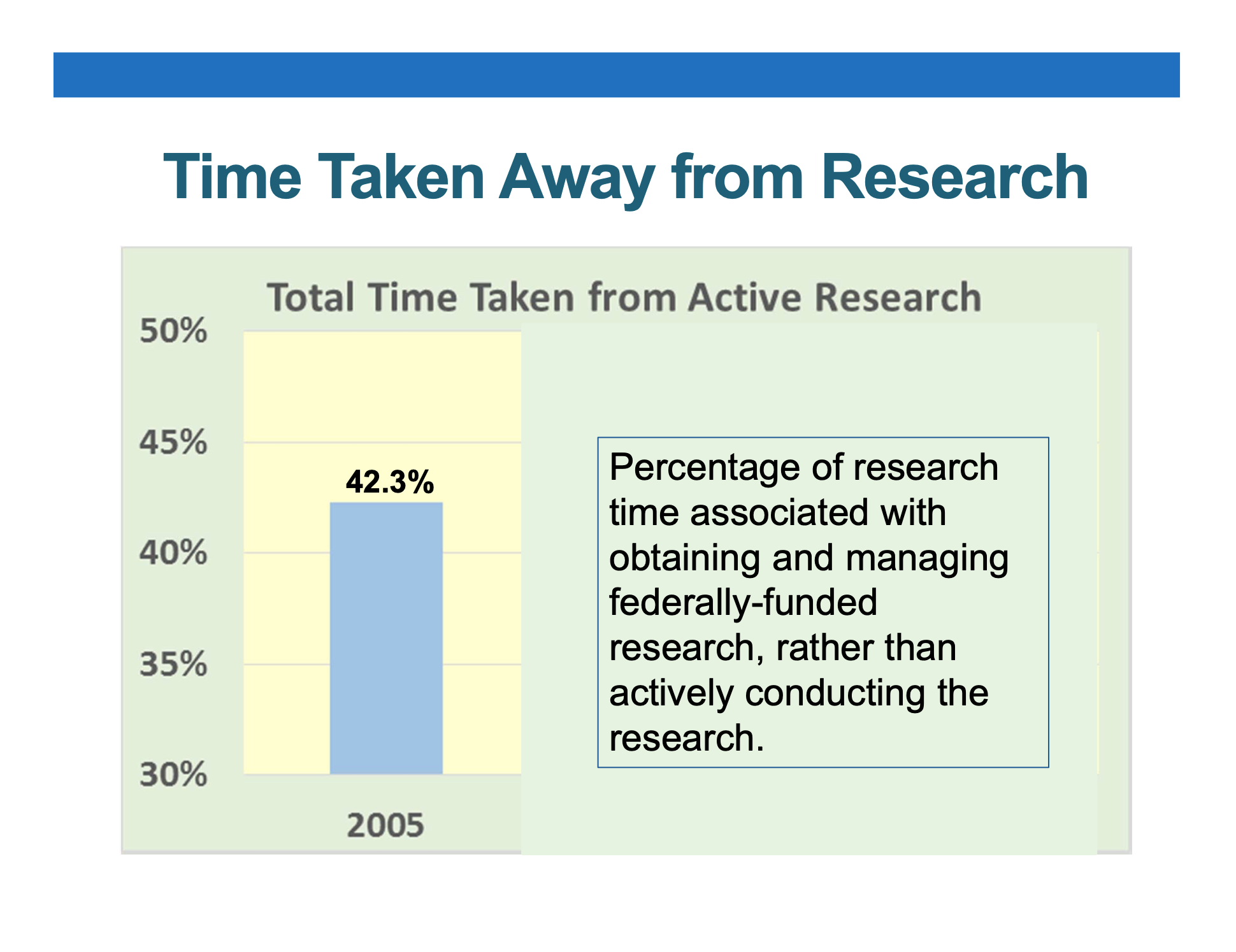 Time Taken Away from Research

Total Time Taken from Active Research

50%
45%
40%
35%
30%

42.3%

2005

Percentage of research time associated with obtaining and managing federally-funded research, rather than actively conducting the research.